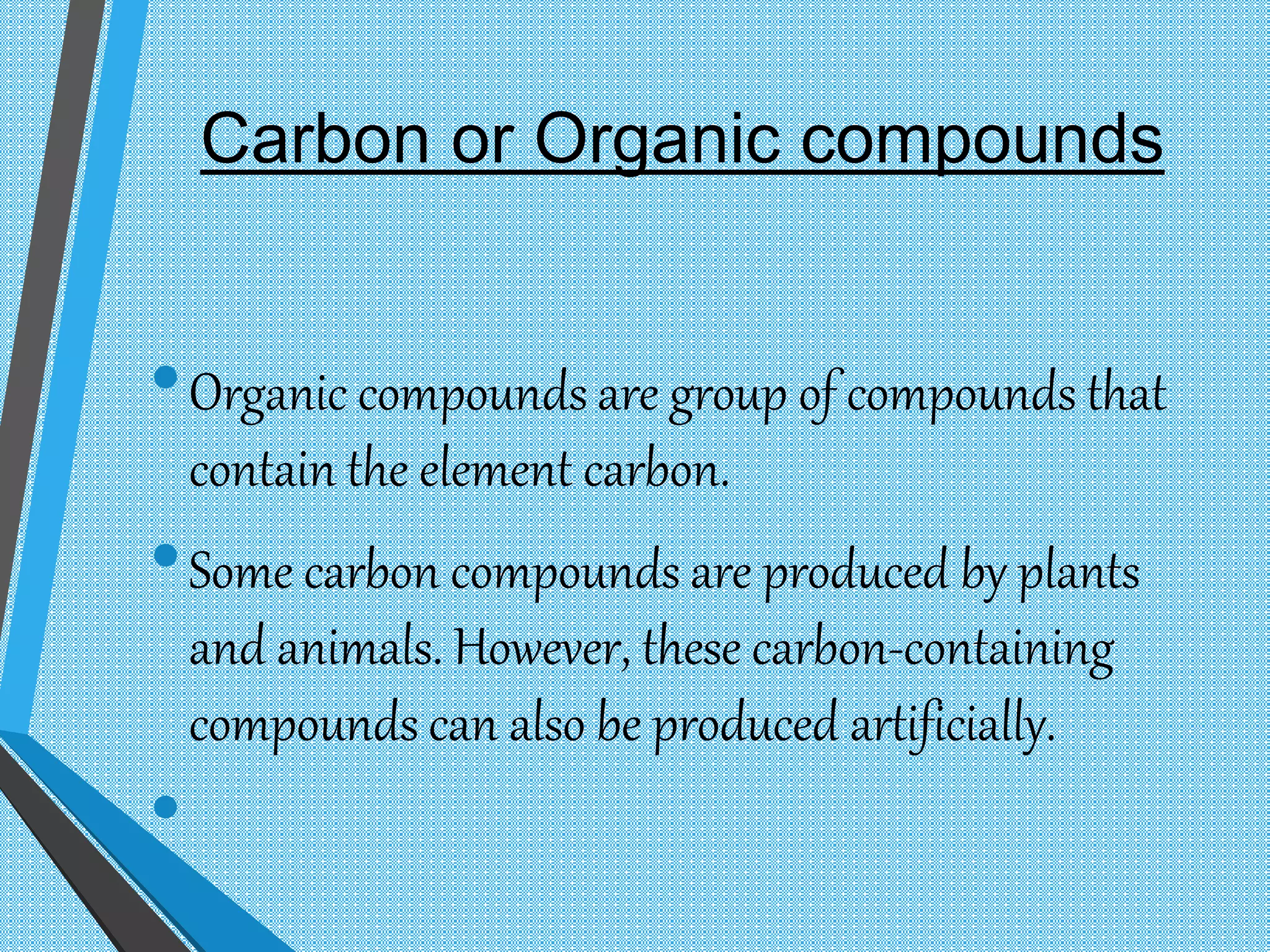 Carbon or Organic compounds

• Organic compounds are group of compounds that contain the element carbon.

• Some carbon compounds are produced by plants and animals. However, these carbon-containing compounds can also be produced artificially.

•